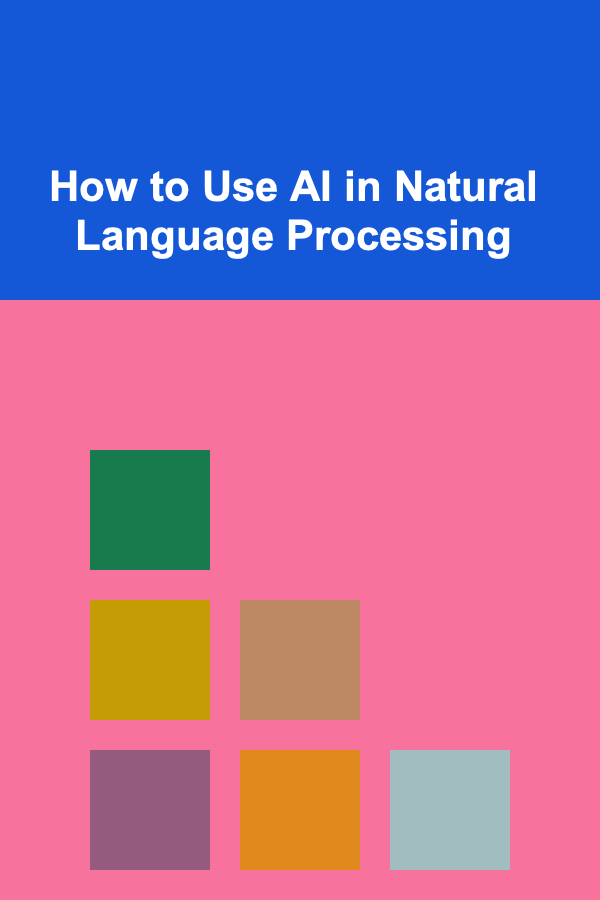 How to Use AI in Natural Language Processing